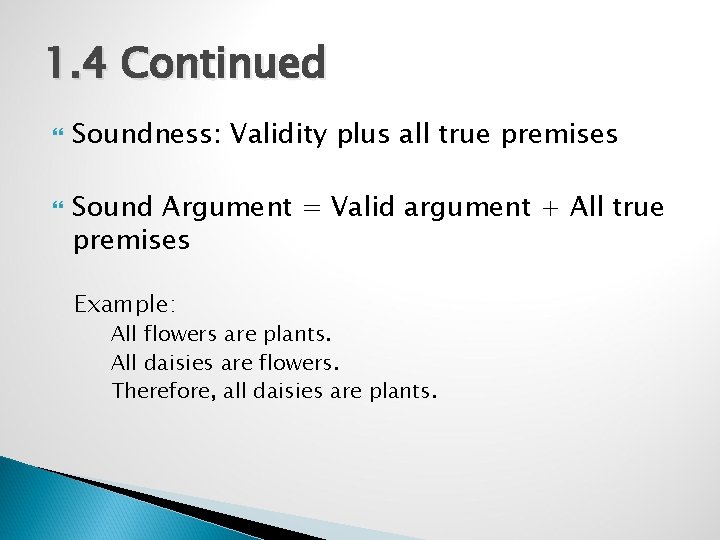 1.4 Continued

Soundness: Validity plus all true premises

Sound Argument = Valid argument + All true premises

Example:
All flowers are plants.
All daisies are flowers.
Therefore, all daisies are plants.